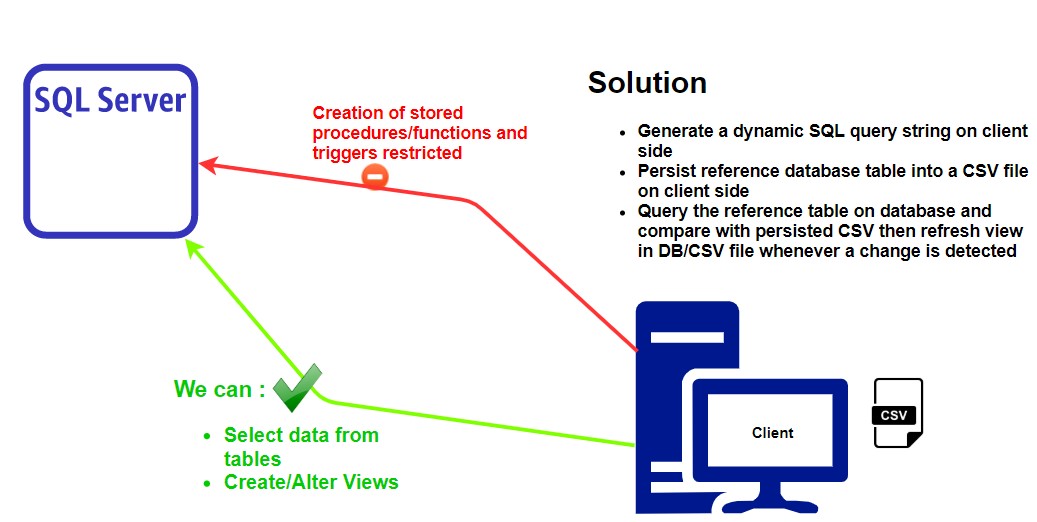 SQL Server

Creation of stored procedures/functions and triggers restricted

Solution

- Generate a dynamic SQL query string on client side
- Persist reference database table into a CSV file on client side
- Query the reference table on database and compare with persisted CSV then refresh view in DB/CSV file whenever a change is detected

We can :

- Select data from tables
- Create/Alter Views

Client

CSV